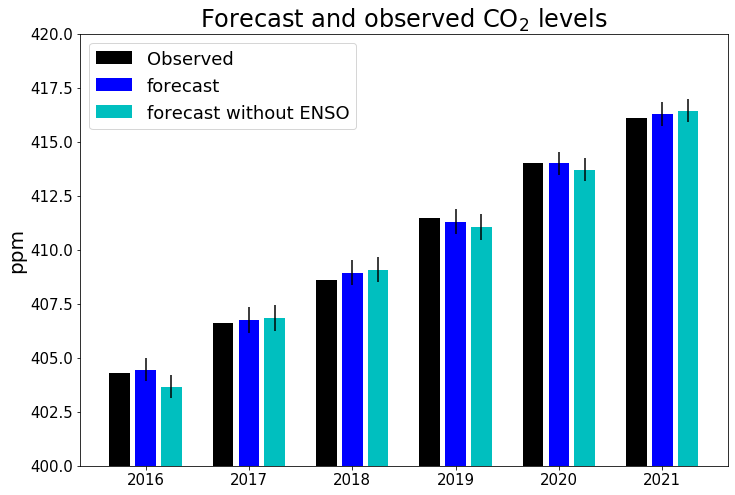 Forecast and observed $CO_2$ levels

Observed
forecast
forecast without ENSO

ppm

420.0
417.5
415.0
412.5
410.0
407.5
405.0
402.5
400.0

2016
2017
2018
2019
2020
2021